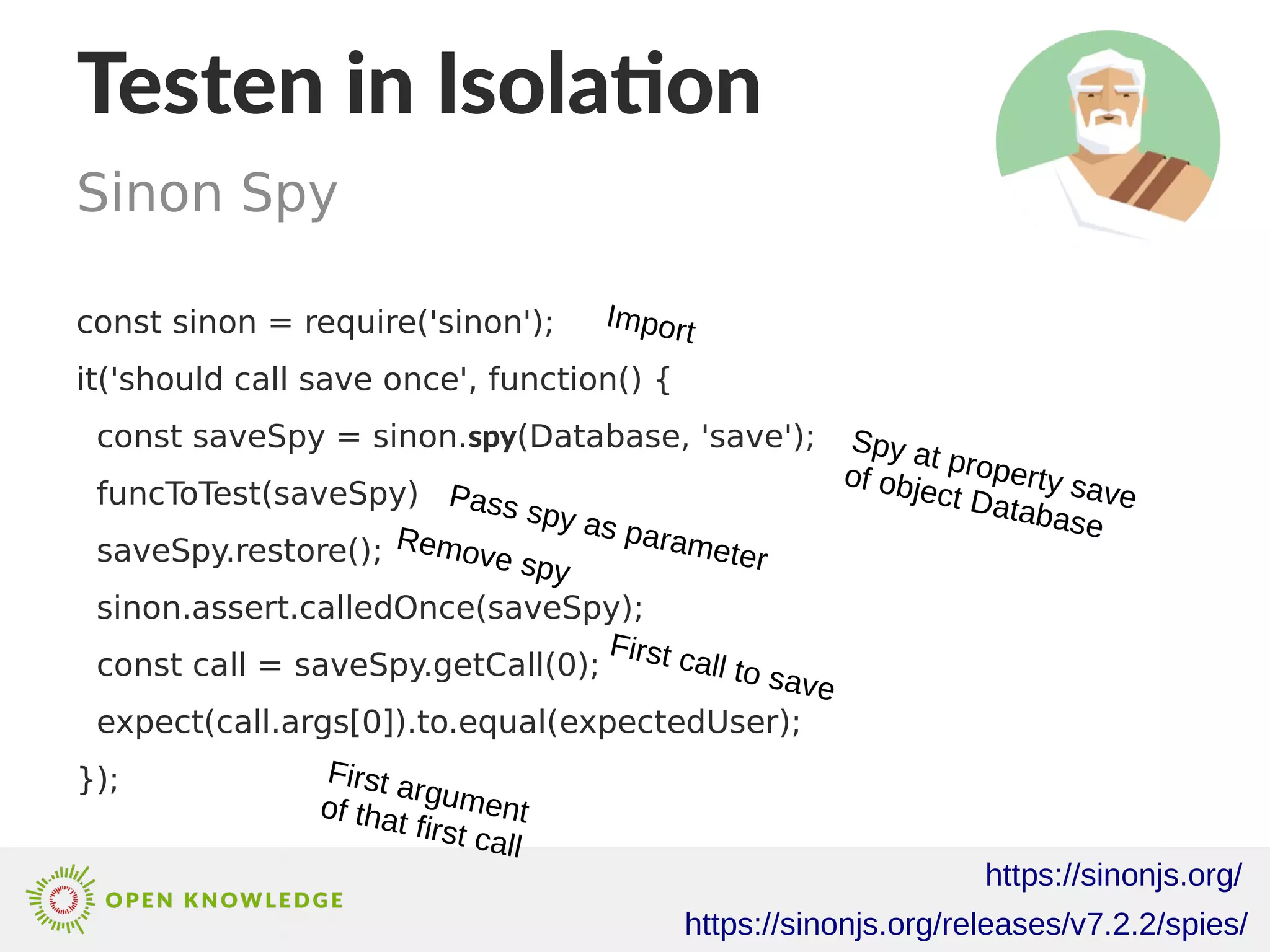 Testen in Isolation

Sinon Spy

const sinon = require('sinon'); Import

it('should call save once', function() {

const saveSpy = sinon.spy(Database, 'save'); Spy at property save of object Database

funcToTest(saveSpy) Pass spy as parameter

saveSpy.restore(); Remove spy

sinon.assert.calledOnce(saveSpy);

const call = saveSpy.getCall(0); First call to save

expect(call.args[0]).to.equal(expectedUser);

});

First argument of that first call

OPEN KNOWLEDGE

https://sinonjs.org/

https://sinonjs.org/releases/v7.2.2/spies/